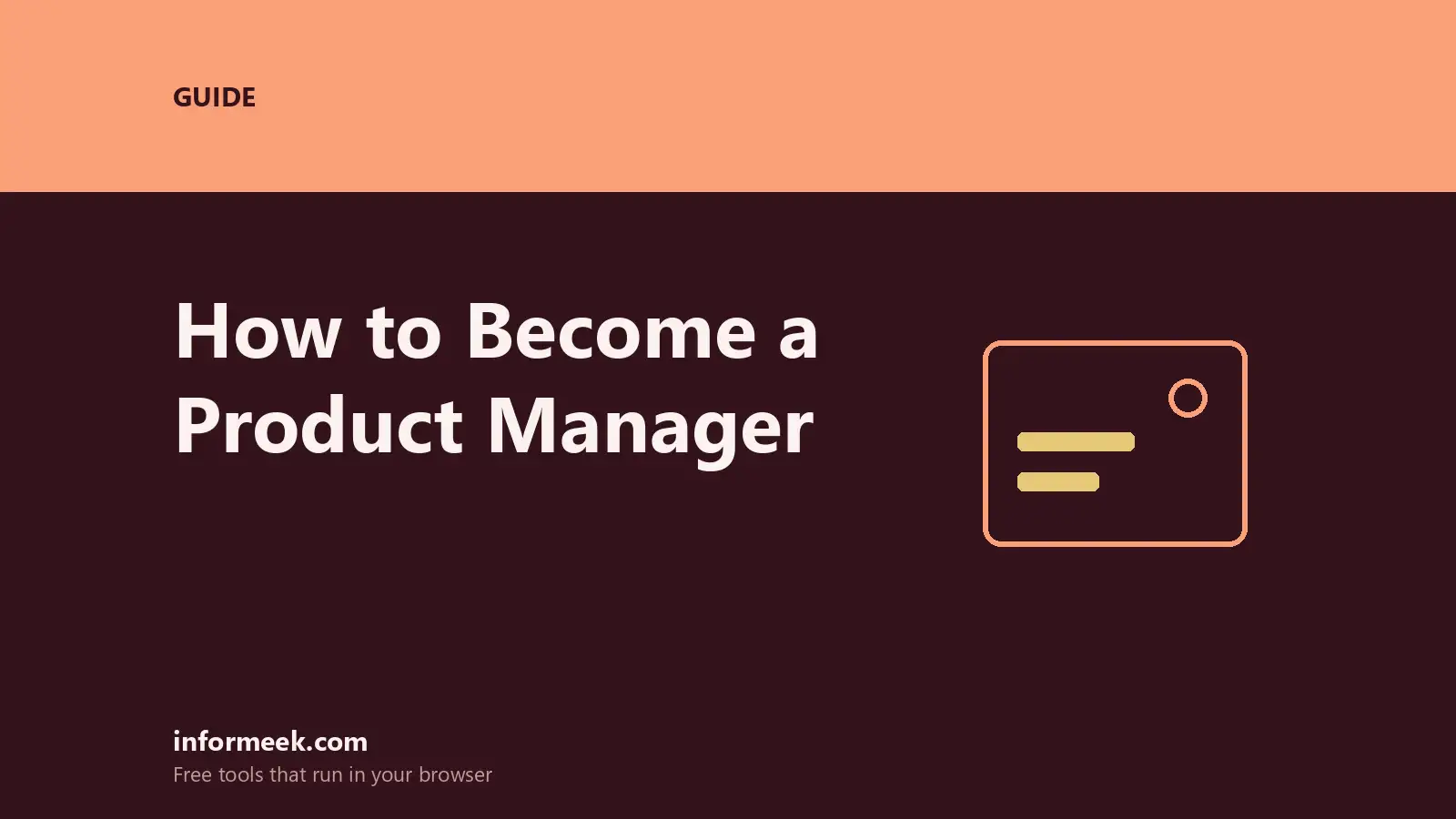 GUIDE

How to Become a Product Manager

informeek.com
Free tools that run in your browser